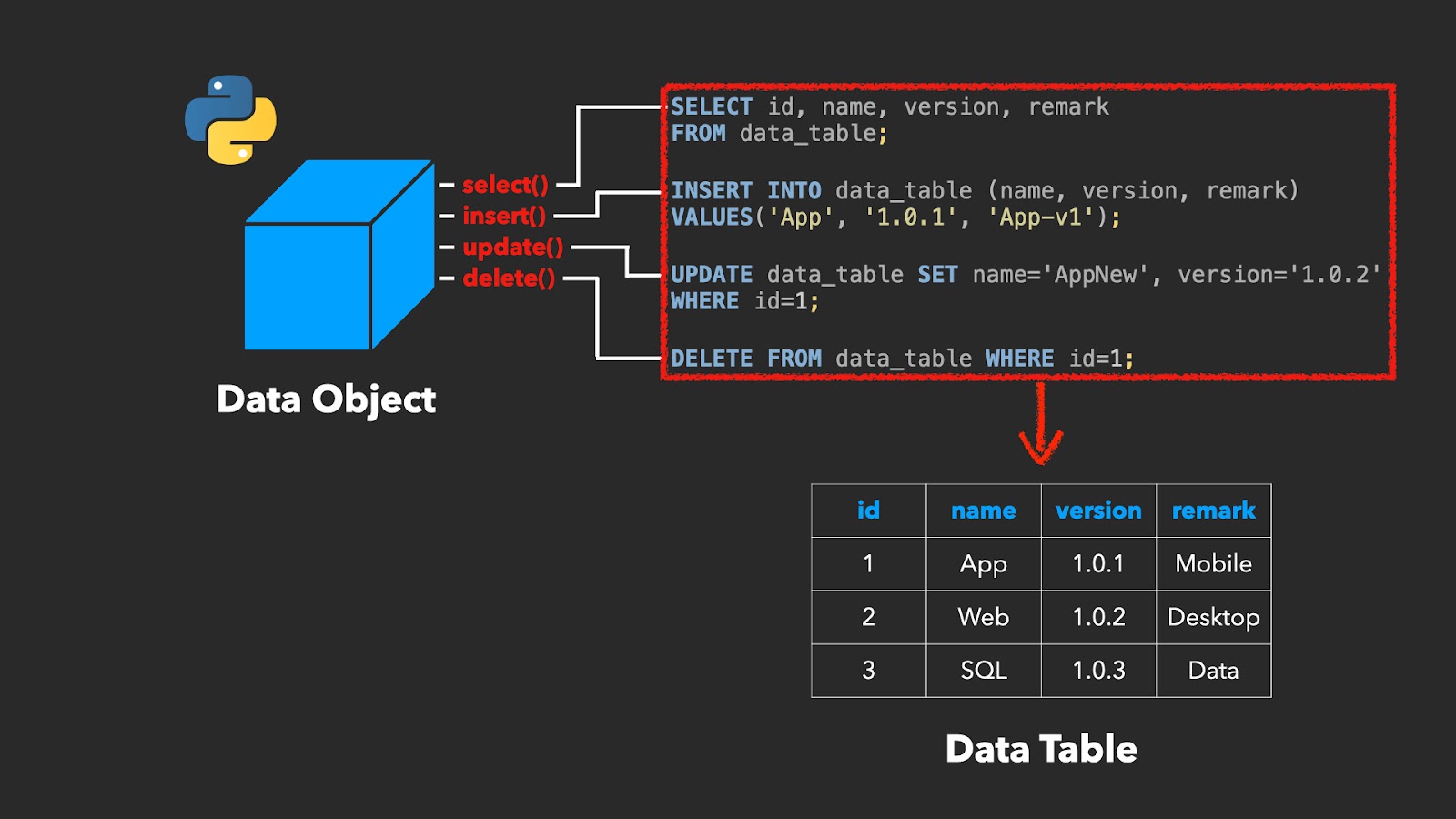 select()
insert()
update()
delete()

Data Object

SELECT id, name, version, remark
FROM data_table;

INSERT INTO data_table (name, version, remark)
VALUES('App', '1.0.1', 'App-v1');

UPDATE data_table SET name='AppNew', version='1.0.2'
WHERE id=1;

DELETE FROM data_table WHERE id=1;

| id | name | version | remark |
|---|---|---|---|
| 1 | App | 1.0.1 | Mobile |
| 2 | Web | 1.0.2 | Desktop |
| 3 | SQL | 1.0.3 | Data |

Data Table